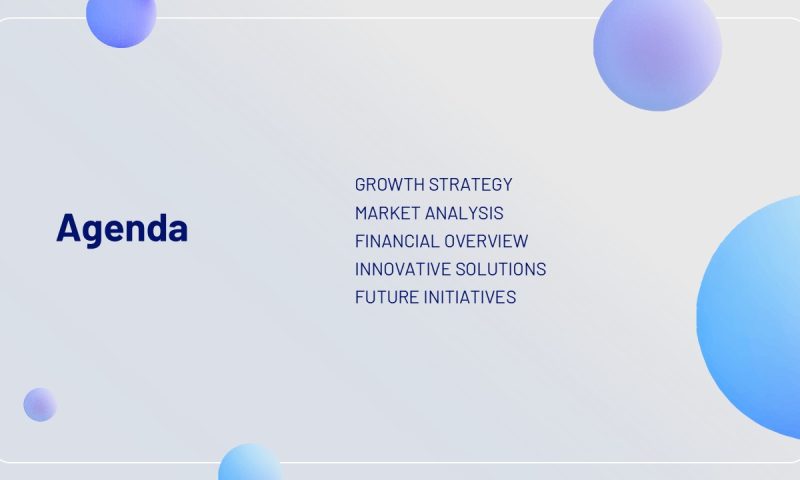 Agenda

GROWTH STRATEGY
MARKET ANALYSIS
FINANCIAL OVERVIEW
INNOVATIVE SOLUTIONS
FUTURE INITIATIVES